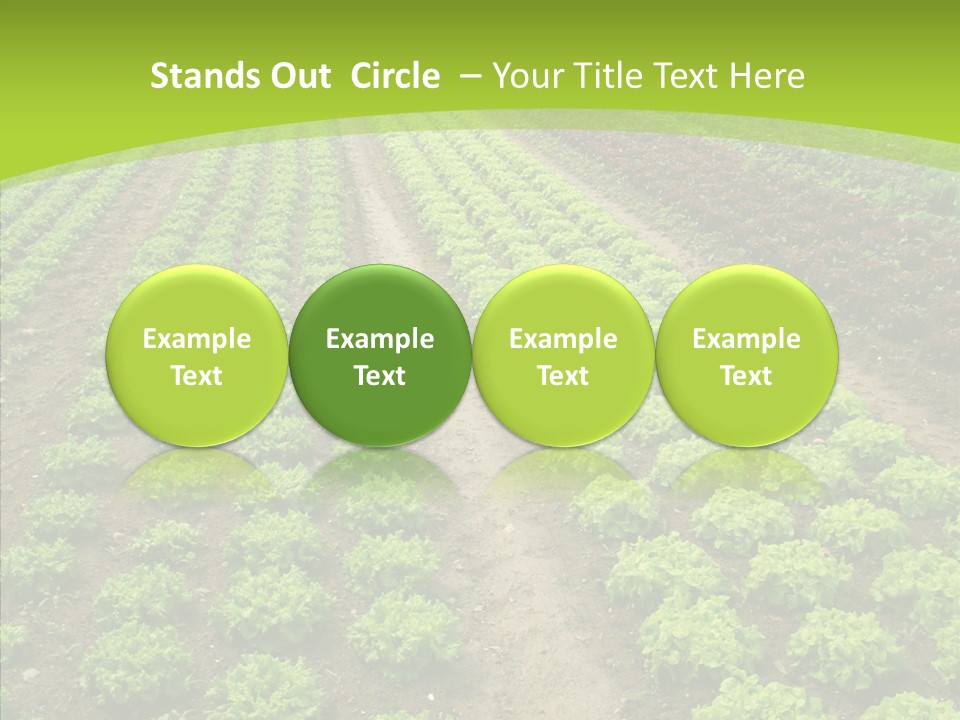 Stands Out Circle – Your Title Text Here

Example Text

Example Text

Example Text

Example Text